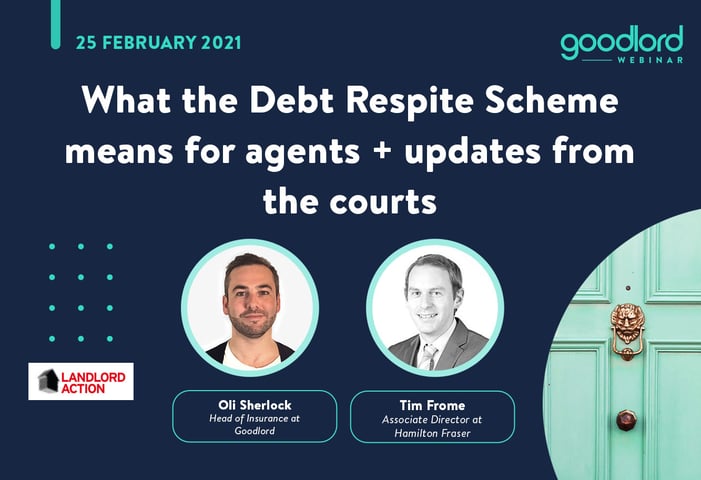 25 FEBRUARY 2021

goodlord
WEBINAR

What the Debt Respite Scheme means for agents + updates from the courts

LANDLORD ACTION

Oli Sherlock
Head of Insurance at Goodlord

Tim Frome
Associate Director at Hamilton Fraser